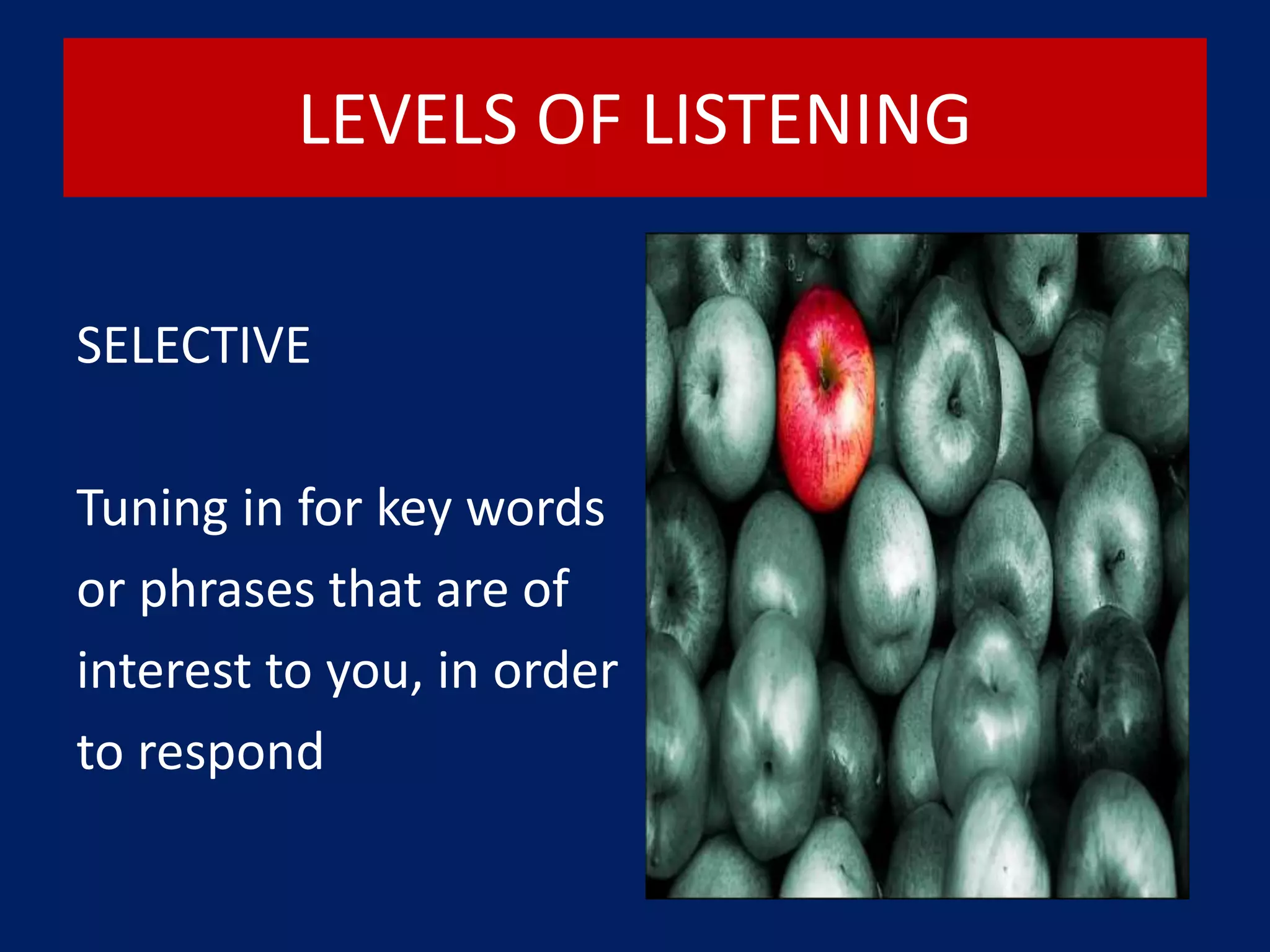 LEVELS OF LISTENING

SELECTIVE

Tuning in for key words or phrases that are of interest to you, in order to respond